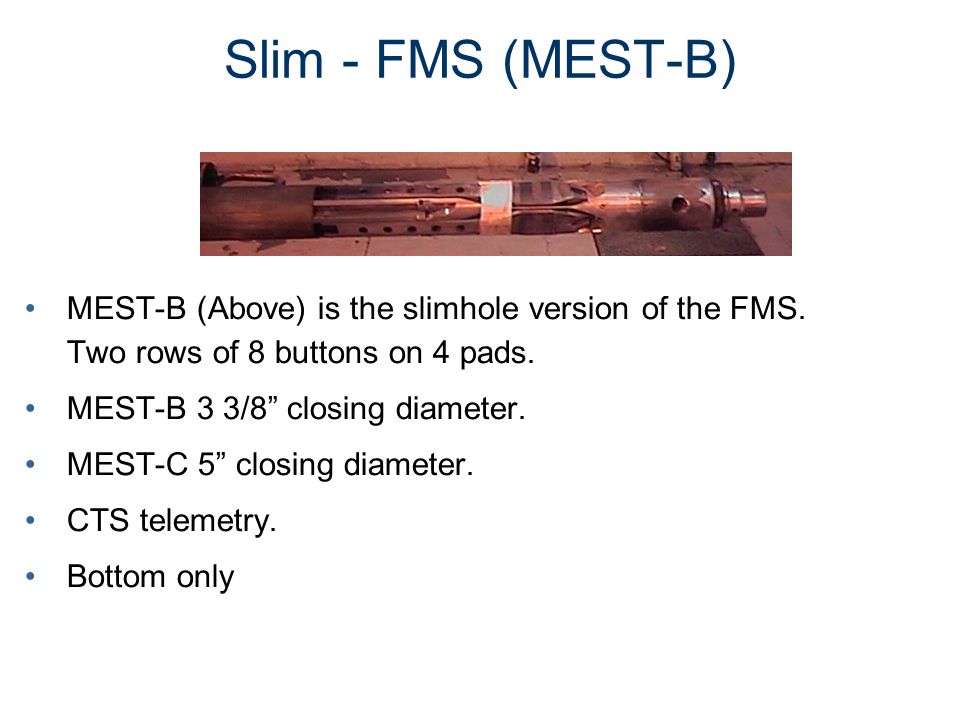 Slim - FMS (MEST-B)

• MEST-B (Above) is the slimhole version of the FMS. Two rows of 8 buttons on 4 pads.
• MEST-B 3 3/8” closing diameter.
• MEST-C 5” closing diameter.
• CTS telemetry.
• Bottom only